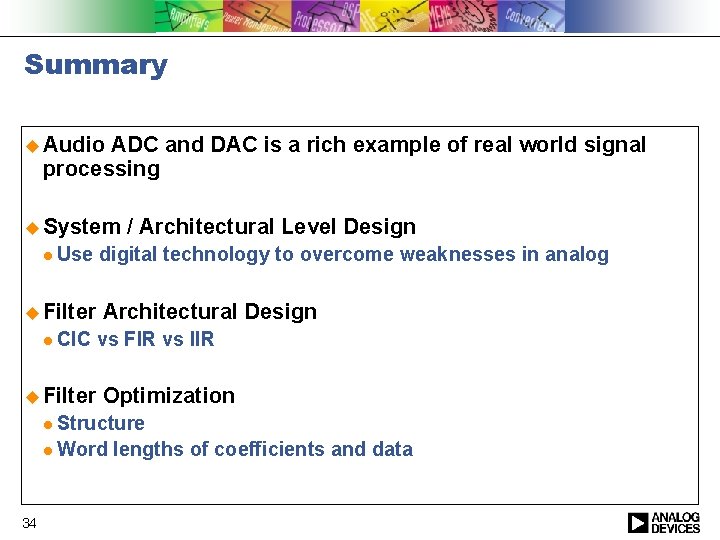 Amplifiers Power Management Processors DSP RF MEMS Converters

Summary

Audio ADC and DAC is a rich example of real world signal processing

System / Architectural Level Design

Use digital technology to overcome weaknesses in analog

Filter Architectural Design

CIC vs FIR vs IIR

Filter Optimization

Structure

Word lengths of coefficients and data

34

ANALOG DEVICES